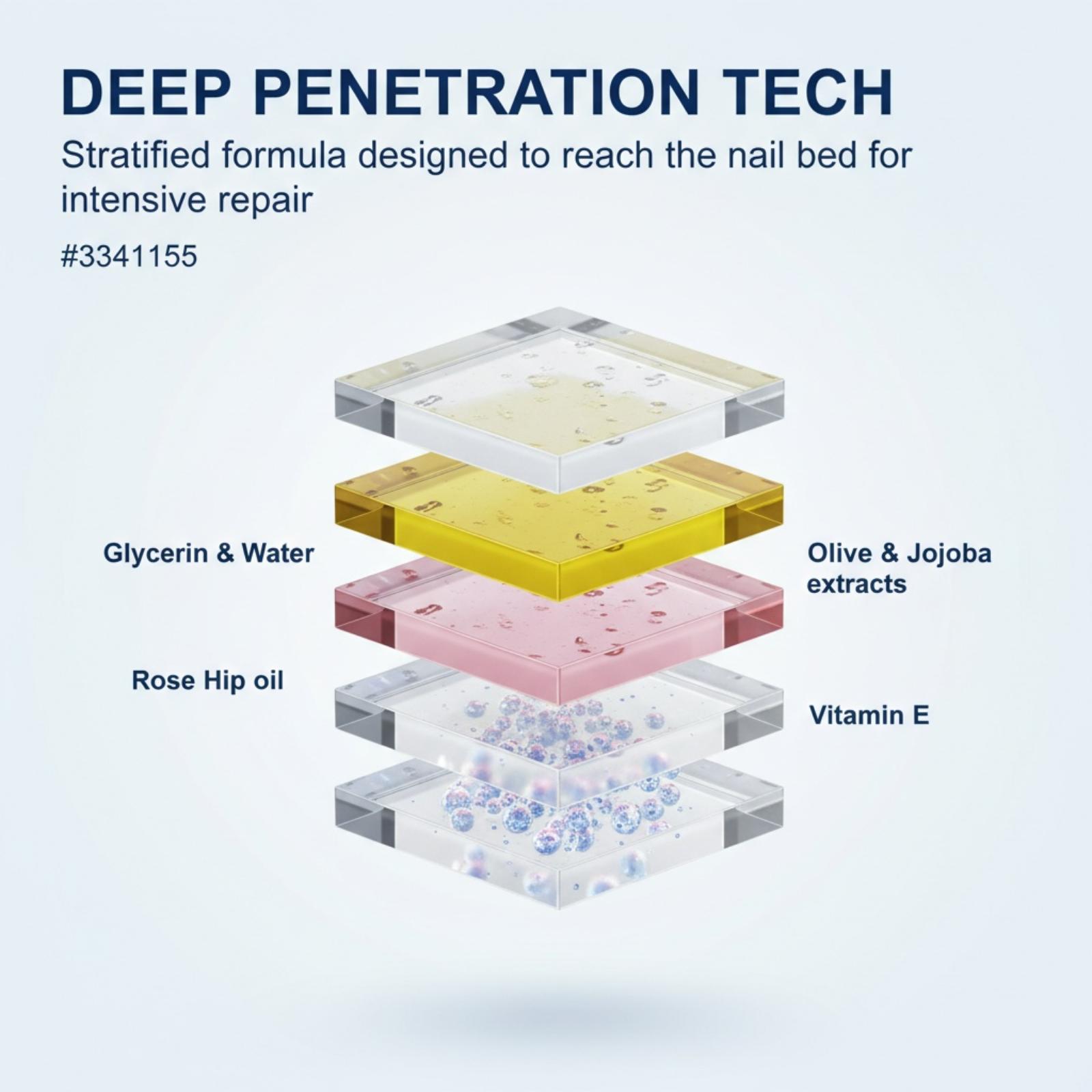 DEEP PENETRATION TECH

Stratified formula designed to reach the nail bed for intensive repair

#3341155

Glycerin & Water

Olive & Jojoba extracts

Rose Hip oil

Vitamin E